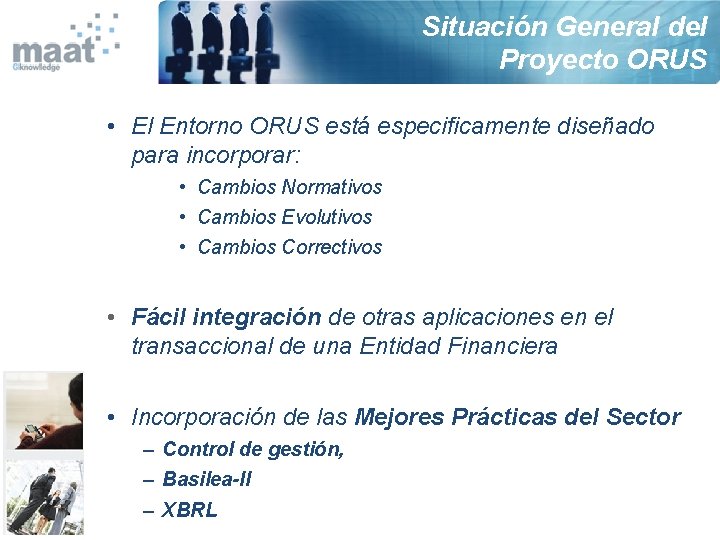 maat
Gknowledge

Situación General del Proyecto ORUS

• El Entorno ORUS está especificamente diseñado para incorporar:
• Cambios Normativos
• Cambios Evolutivos
• Cambios Correctivos

• Fácil integración de otras aplicaciones en el transaccional de una Entidad Financiera

• Incorporación de las Mejores Prácticas del Sector
– Control de gestión,
– Basilea-II
– XBRL